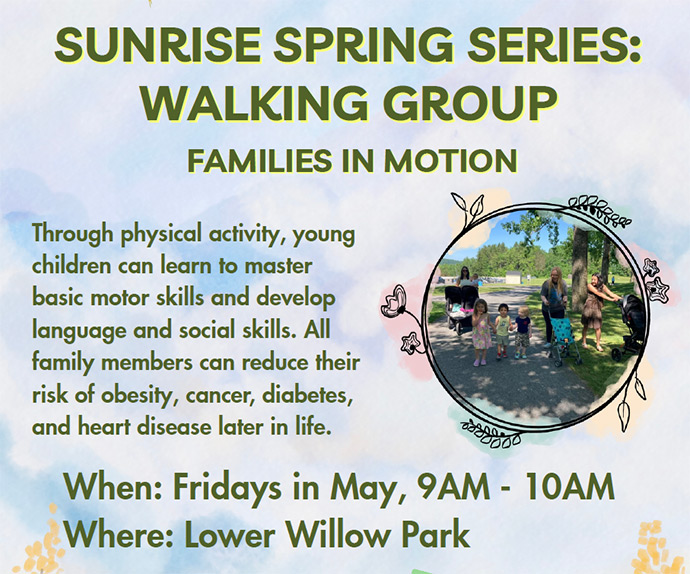 SUNRISE SPRING SERIES: WALKING GROUP

FAMILIES IN MOTION

Through physical activity, young children can learn to master basic motor skills and develop language and social skills. All family members can reduce their risk of obesity, cancer, diabetes, and heart disease later in life.

When: Fridays in May, 9AM - 10AM
Where: Lower Willow Park